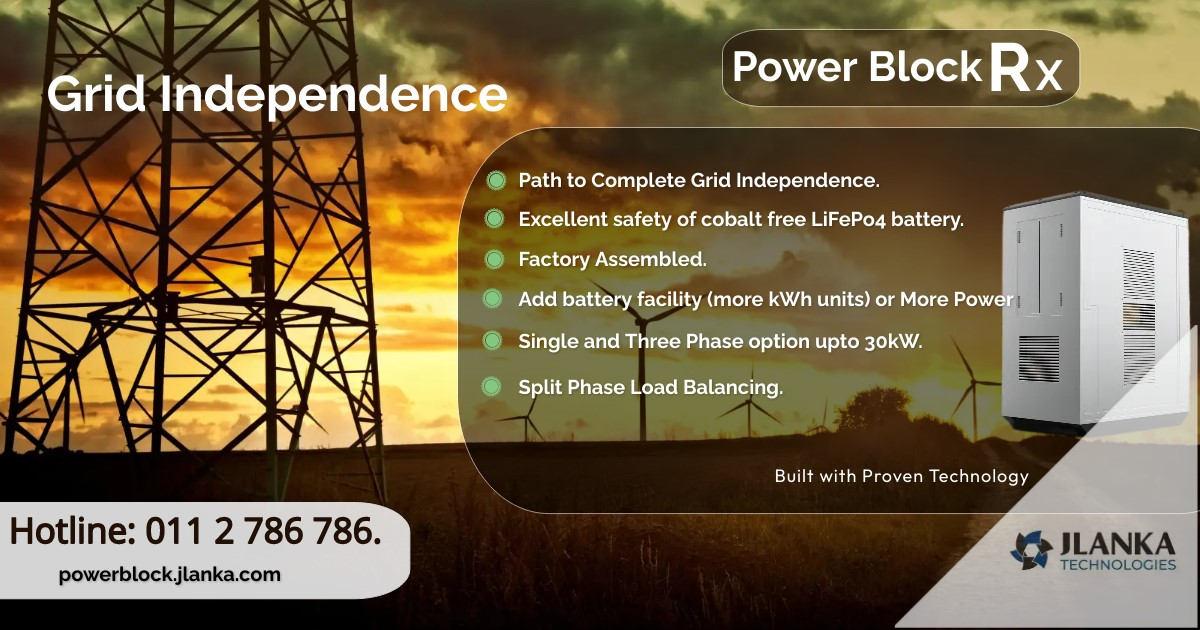 Grid Independence

Power Block Rx

Path to Complete Grid Independence.

Excellent safety of cobalt free LiFePo4 battery.

Factory Assembled.

Add battery facility (more kWh units) or More Power

Single and Three Phase option upto 30kW.

Split Phase Load Balancing.

Built with Proven Technology

Hotline: 011 2 786 786.

powerblock.jlanka.com

JLANKA TECHNOLOGIES